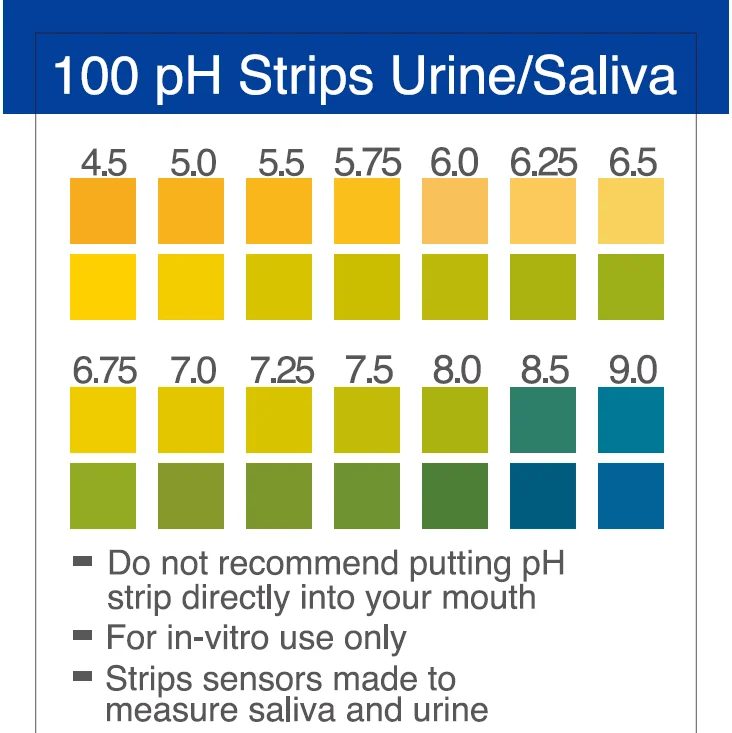 100 pH Strips Urine/Saliva

4.5 5.0 5.5 5.75 6.0 6.25 6.5

6.75 7.0 7.25 7.5 8.0 8.5 9.0

- Do not recommend putting pH strip directly into your mouth
- For in-vitro use only
- Strips sensors made to measure saliva and urine